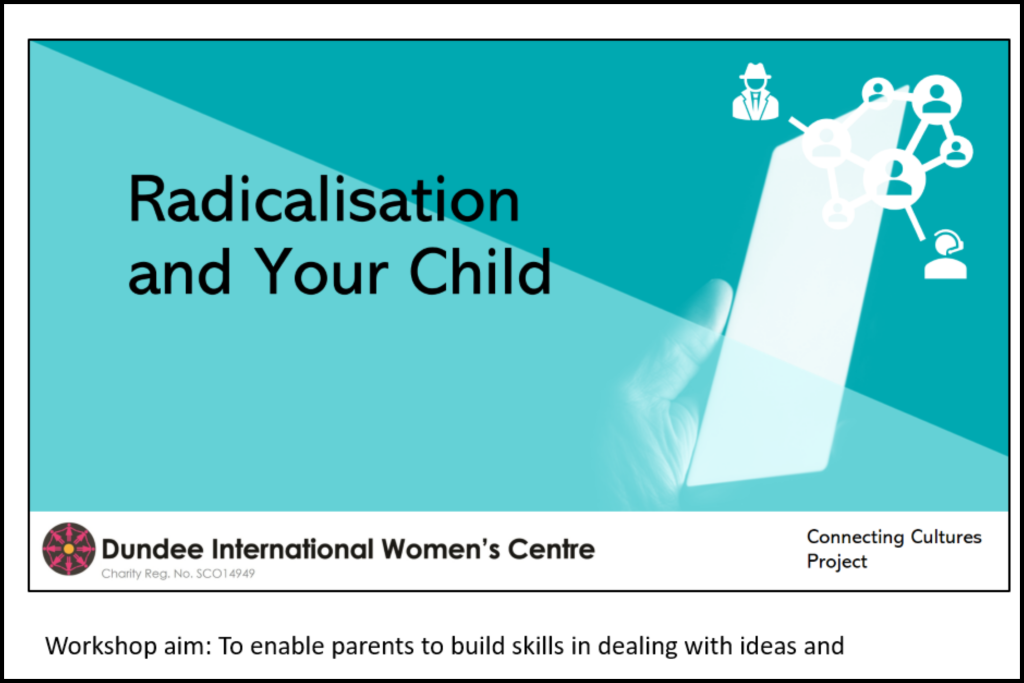 Radicalisation and Your Child

Dundee International Women's Centre
Charity Reg. No. SCO14949

Connecting Cultures Project

Workshop aim: To enable parents to build skills in dealing with ideas and